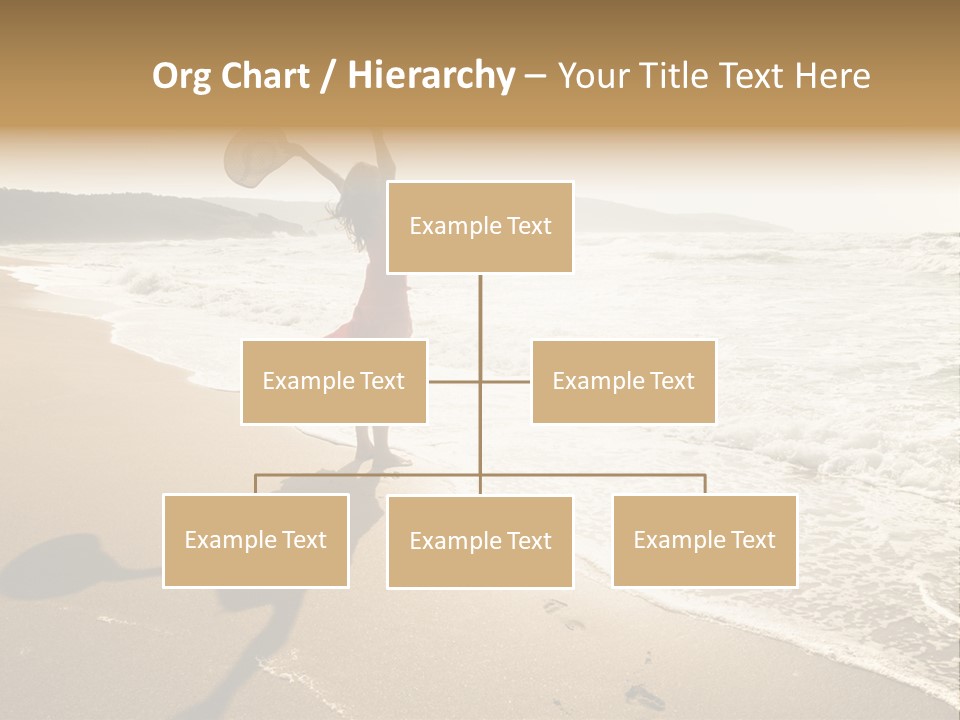 Org Chart / Hierarchy – Your Title Text Here

Example Text

Example Text

Example Text

Example Text

Example Text

Example Text